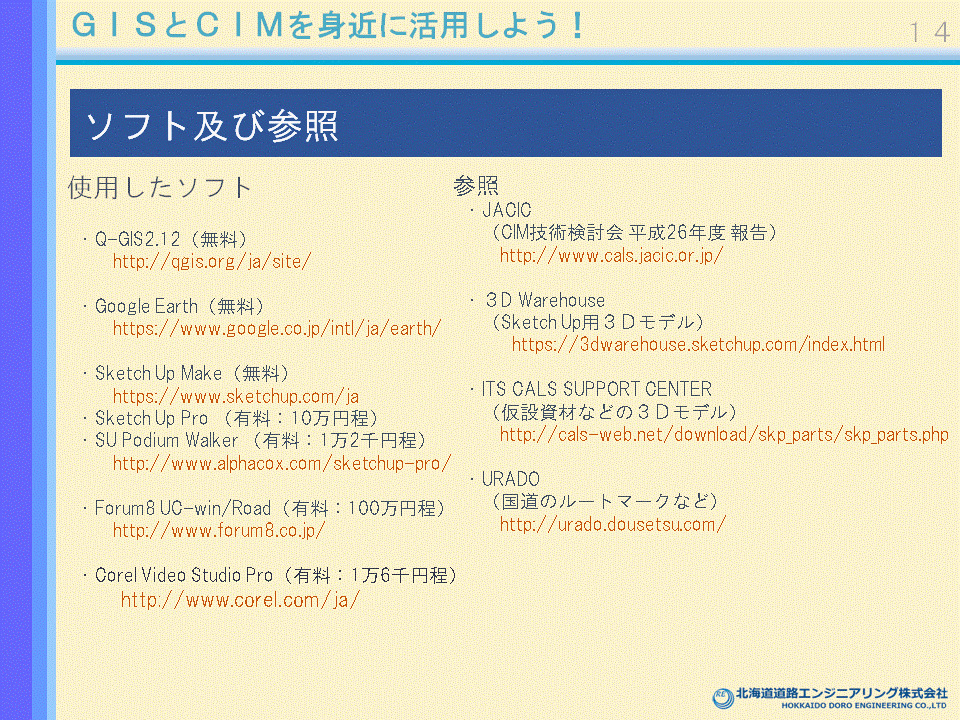 ＧＩＳとＣＩＭを身近に活用しよう！

１４

ソフト及び参照

使用したソフト

・Q-GIS2.12（無料）
http://qgis.org/ja/site/

・Google Earth（無料）
https://www.google.co.jp/intl/ja/earth/

・Sketch Up Make（無料）
https://www.sketchup.com/ja
・Sketch Up Pro （有料：10万円程）
・SU Podium Walker （有料：1万2千円程）
http://www.alphacox.com/sketchup-pro/

・Forum8 UC-win/Road（有料：100万円程）
http://www.forum8.co.jp/

・Corel Video Studio Pro（有料：1万6千円程）
http://www.corel.com/ja/

参照
・JACIC
（CIM技術検討会 平成26年度 報告）
http://www.cals.jacic.or.jp/

・３D Warehouse
（Sketch Up用３Ｄモデル）
https://3dwarehouse.sketchup.com/index.html

・ITS CALS SUPPORT CENTER
（仮設資材などの３Ｄモデル）
http://cals-web.net/download/skp_parts/skp_parts.php

・URADO
（国道のルートマークなど）
http://urado.dousetsu.com/

北海道道路エンジニアリング株式会社
HOKKAIDO DORO ENGINEERING CO.,LTD